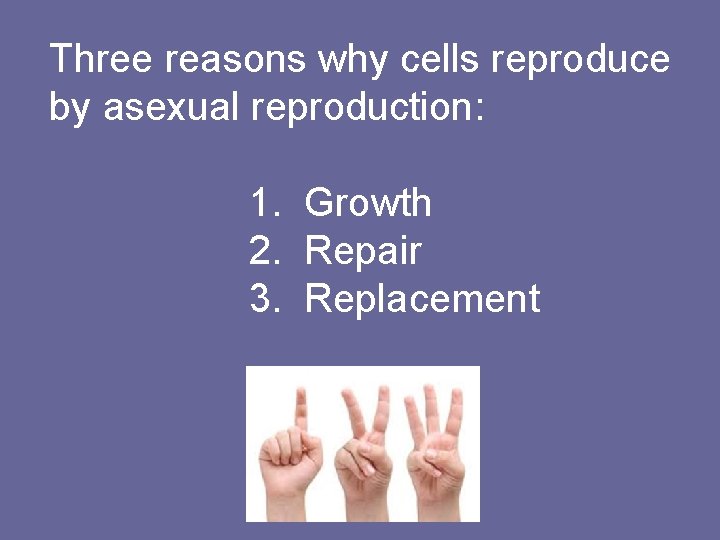 Three reasons why cells reproduce by asexual reproduction:

1. Growth
2. Repair
3. Replacement